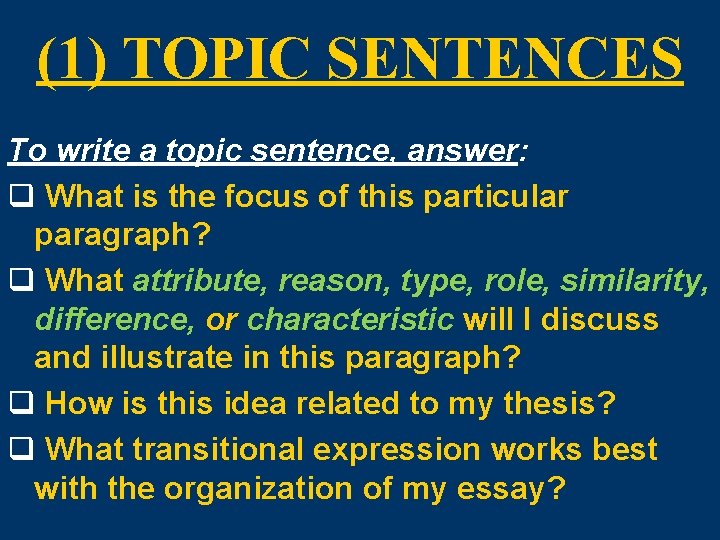 (1) TOPIC SENTENCES

To write a topic sentence, answer:

❑ What is the focus of this particular paragraph?

❑ What attribute, reason, type, role, similarity, difference, or characteristic will I discuss and illustrate in this paragraph?

❑ How is this idea related to my thesis?

❑ What transitional expression works best with the organization of my essay?